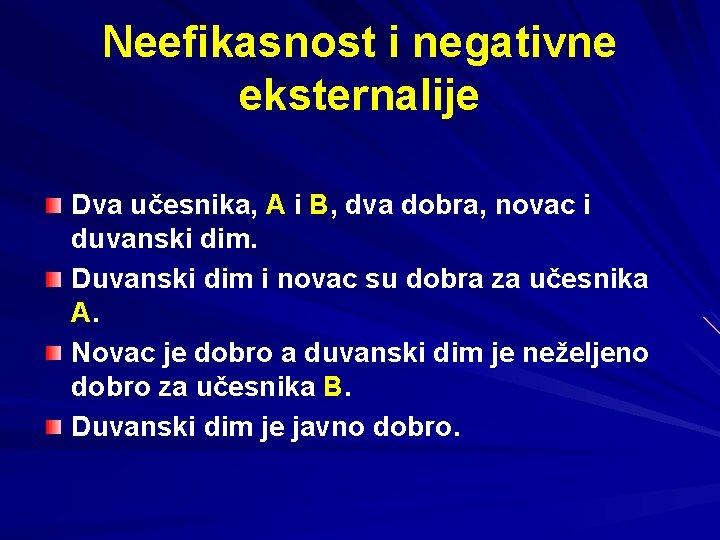 Neefikasnost i negativne eksternalije

Dva učesnika, A i B, dva dobra, novac i duvanski dim.

Duvanski dim i novac su dobra za učesnika A.

Novac je dobro a duvanski dim je neželjeno dobro za učesnika B.

Duvanski dim je javno dobro.